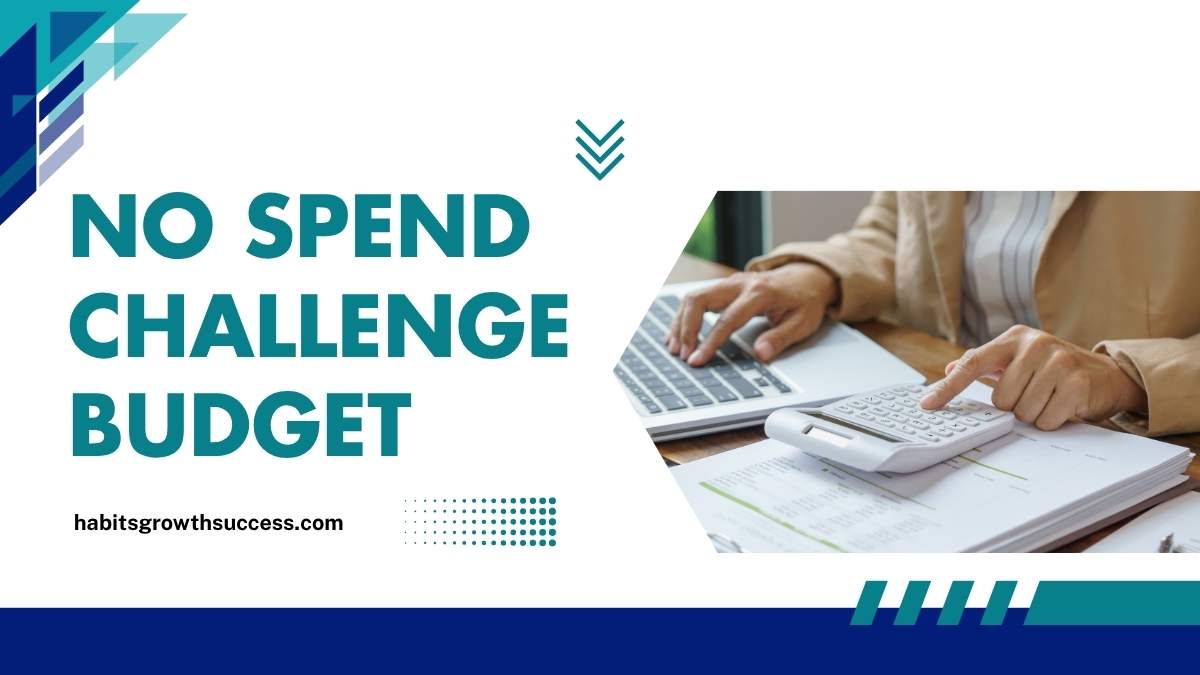 NO SPEND CHALLENGE BUDGET

habitsgrowthsuccess.com